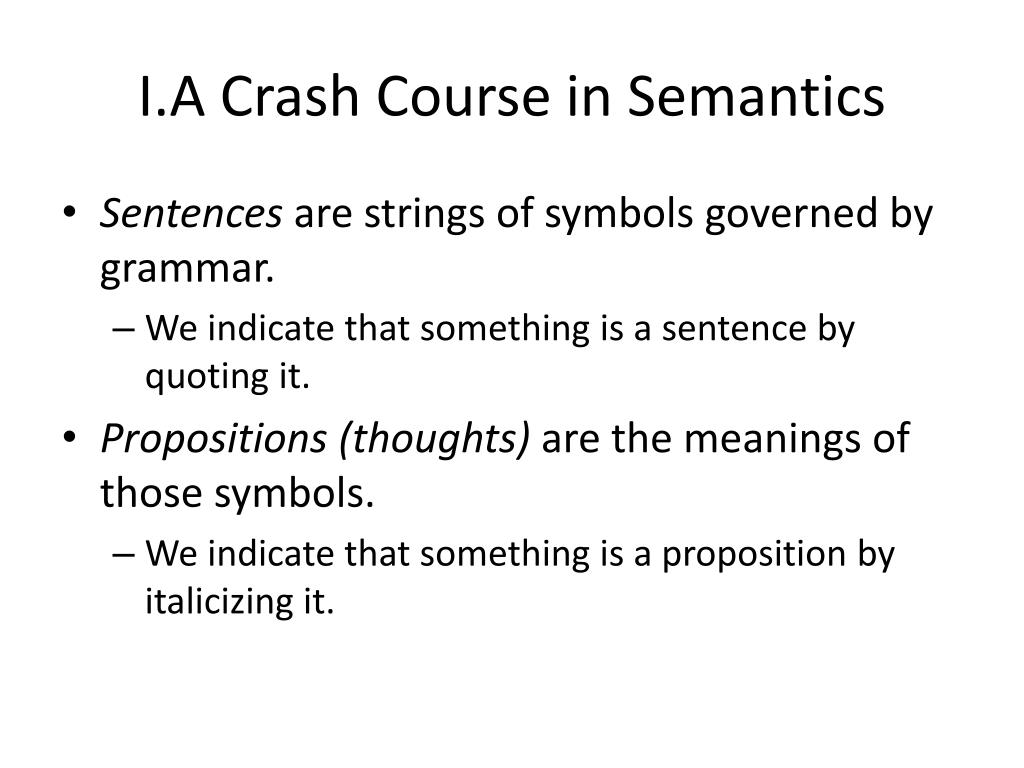 I.A Crash Course in Semantics

• Sentences are strings of symbols governed by grammar.
– We indicate that something is a sentence by quoting it.

• Propositions (thoughts) are the meanings of those symbols.
– We indicate that something is a proposition by italicizing it.